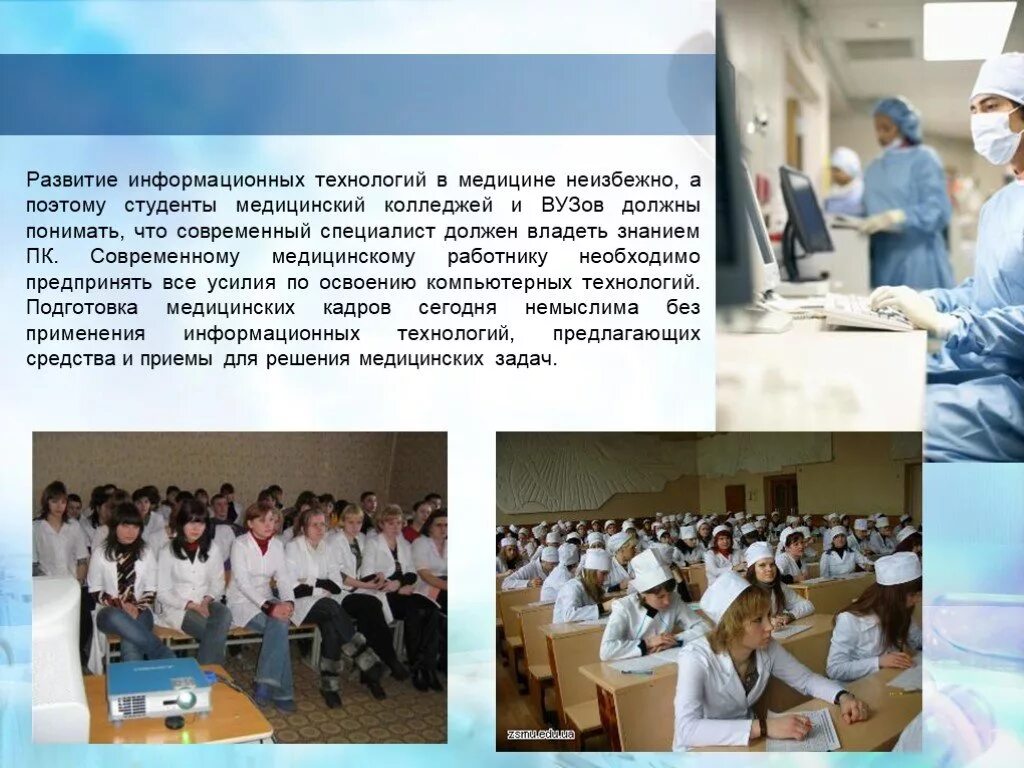 Развитие информационных технологий в медицине неизбежно, а поэтому студенты медицинский колледжей и ВУЗов должны понимать, что современный специалист должен владеть знанием ПК. Современному медицинскому работнику необходимо предпринять все усилия по освоению компьютерных технологий. Подготовка медицинских кадров сегодня немыслима без применения информационных технологий, предлагающих средства и приемы для решения медицинских задач.

zsmu.edu.ua